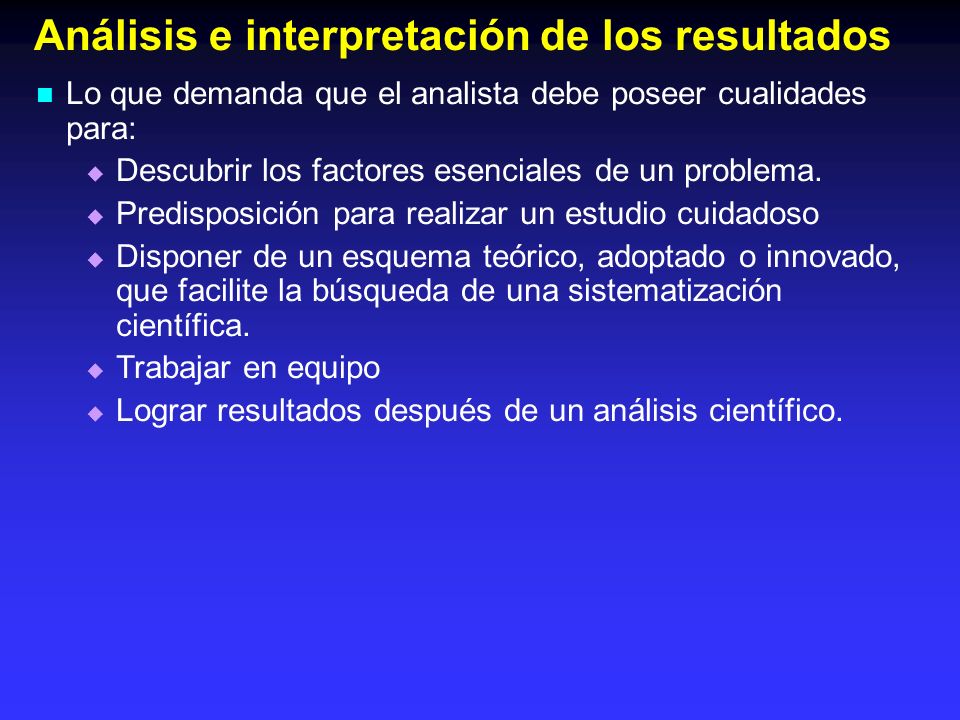 Análisis e interpretación de los resultados

Lo que demanda que el analista debe poseer cualidades para:

Descubrir los factores esenciales de un problema.

Predisposición para realizar un estudio cuidadoso

Disponer de un esquema teórico, adoptado o innovado, que facilite la búsqueda de una sistematización científica.

Trabajar en equipo

Lograr resultados después de un análisis científico.